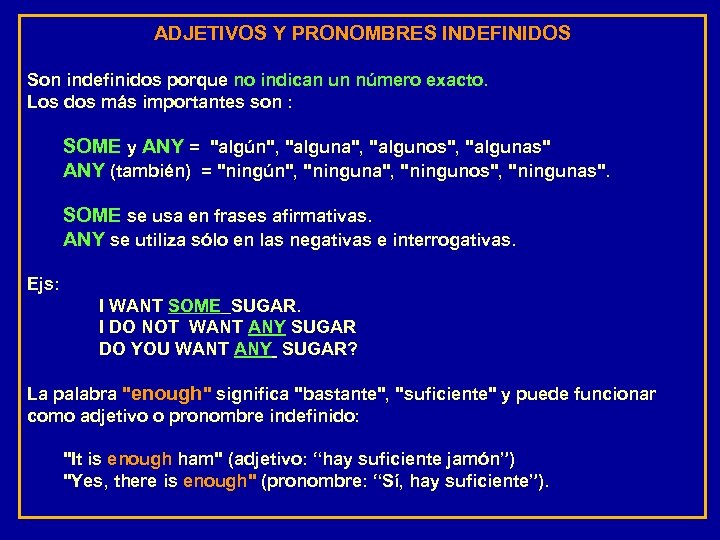 ADJETIVOS Y PRONOMBRES INDEFINIDOS

Son indefinidos porque no indican un número exacto.
Los dos más importantes son :

SOME y ANY = "algún", "alguna", "algunos", "algunas"
ANY (también) = "ningún", "ninguna", "ningunos", "ningunas".

SOME se usa en frases afirmativas.
ANY se utiliza sólo en las negativas e interrogativas.

Ejs:
I WANT SOME SUGAR.
I DO NOT WANT ANY SUGAR
DO YOU WANT ANY SUGAR?

La palabra "enough" significa "bastante", "suficiente" y puede funcionar como adjetivo o pronombre indefinido:

"It is enough ham" (adjetivo: “hay suficiente jamón”)
"Yes, there is enough" (pronombre: “Sí, hay suficiente”).